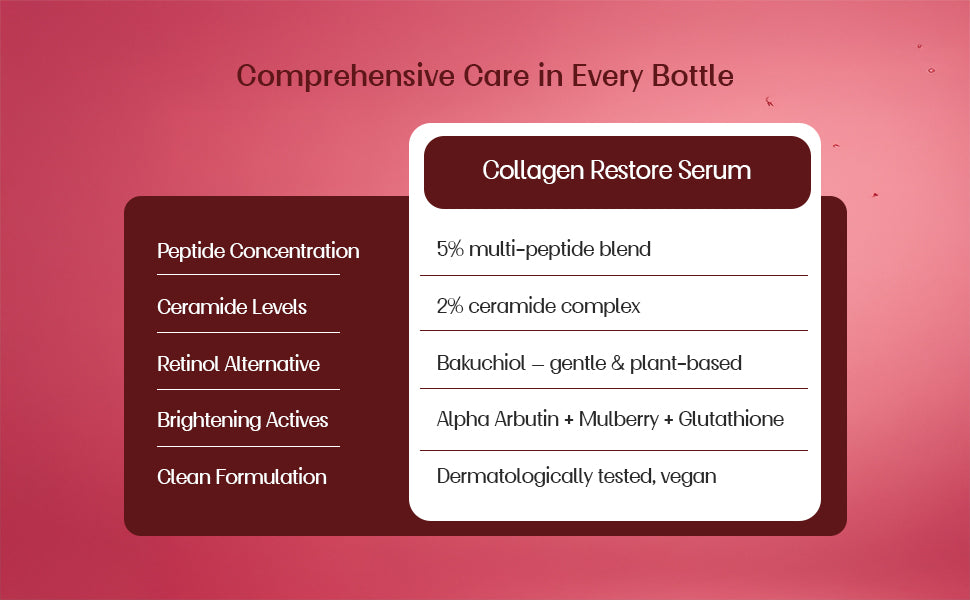 Comprehensive Care in Every Bottle

| | Collagen Restore Serum |
|---|---|
| Peptide Concentration | 5% multi-peptide blend |
| Ceramide Levels | 2% ceramide complex |
| Retinol Alternative | Bakuchiol – gentle & plant-based |
| Brightening Actives | Alpha Arbutin + Mulberry + Glutathione |
| Clean Formulation | Dermatologically tested, vegan |